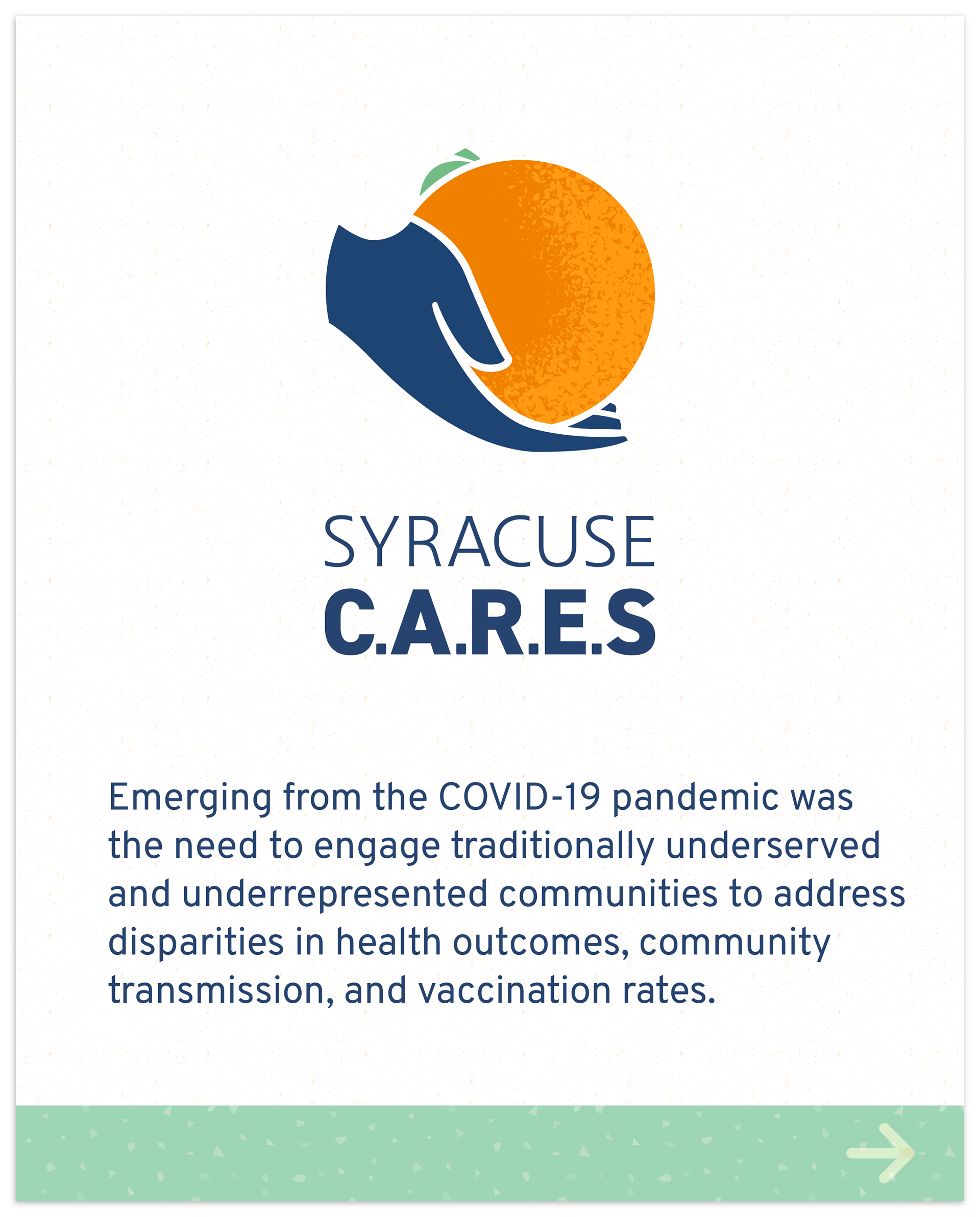 SYRACUSE
C.A.R.E.S

Emerging from the COVID-19 pandemic was the need to engage traditionally underserved and underrepresented communities to address disparities in health outcomes, community transmission, and vaccination rates.